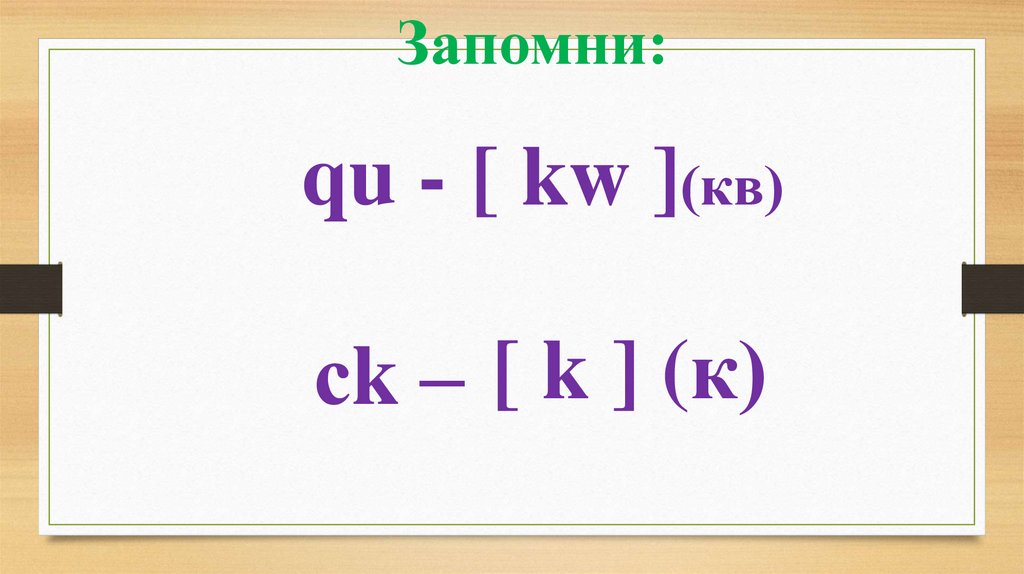 Запомни:

qu - [ kw ](кв)

ck – [ k ] (к)